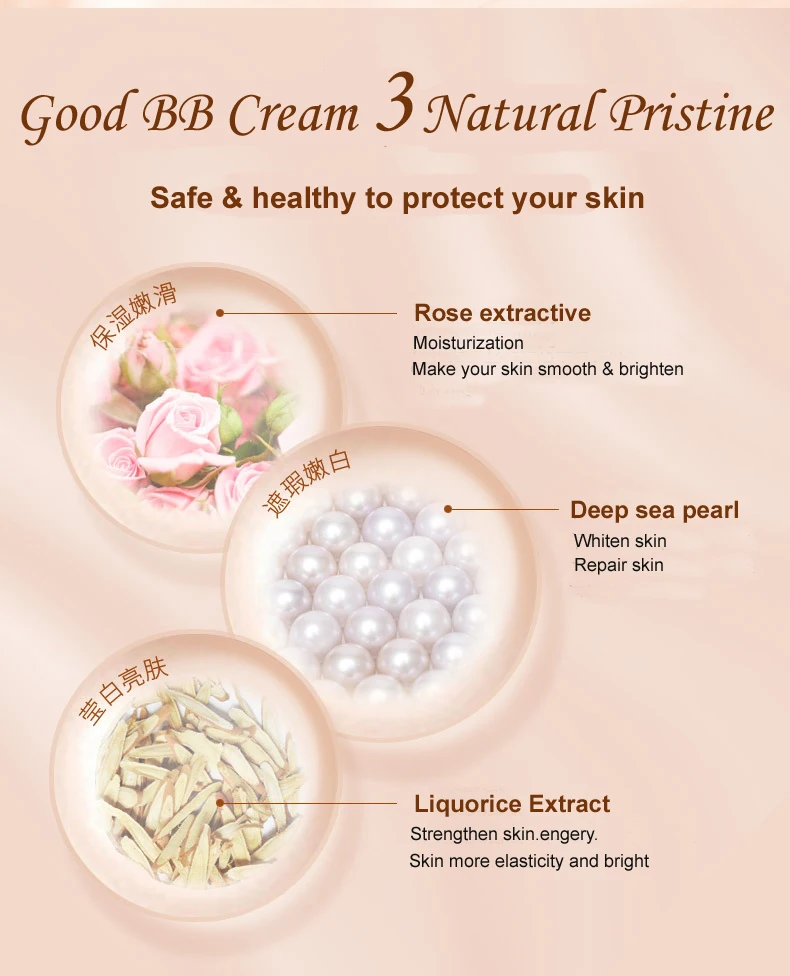 Good BB Cream 3 Natural Pristine

Safe & healthy to protect your skin

保湿嫩滑

Rose extractive
Moisturization
Make your skin smooth & brighten

遮瑕嫩白

Deep sea pearl
Whiten skin
Repair skin

莹白亮肤

Liquorice Extract
Strengthen skin.engery.
Skin more elasticity and bright